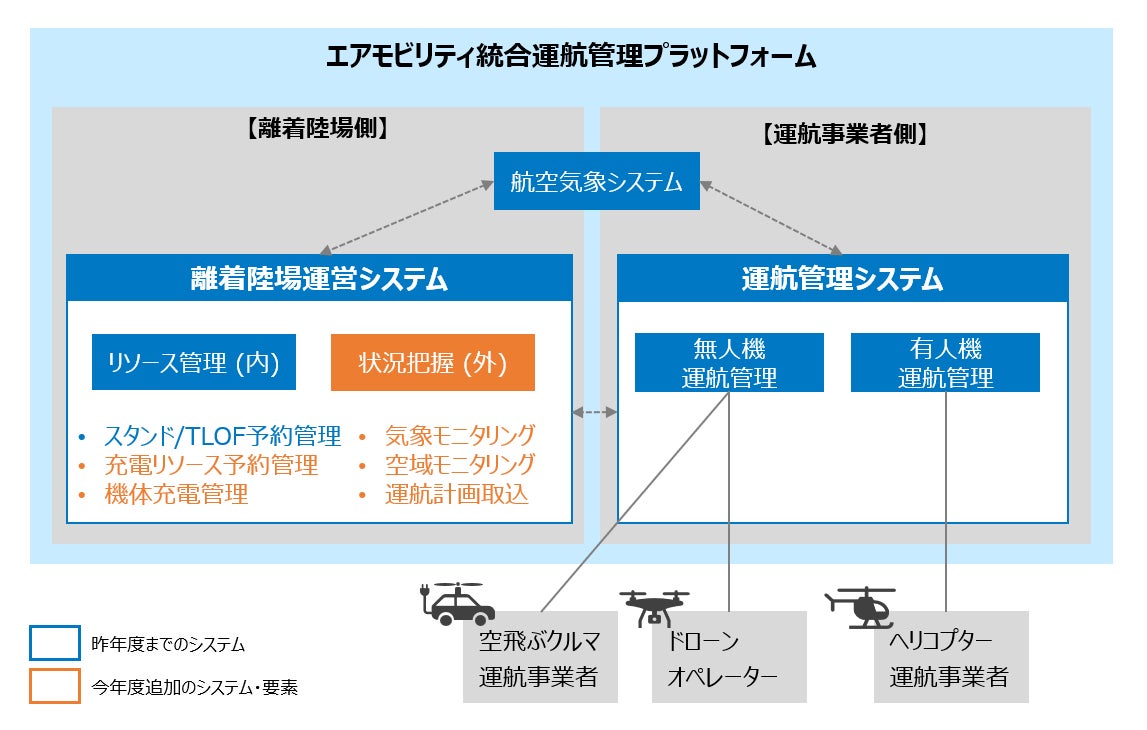 エアモビリティ統合運航管理プラットフォーム

【離着陸場側】

【運航事業者側】

航空気象システム

離着陸場運営システム

リソース管理 (内)

状況把握 (外)

• スタンド/TLOF予約管理
• 充電リソース予約管理
• 機体充電管理

• 気象モニタリング
• 空域モニタリング
• 運航計画取込

運航管理システム

無人機
運航管理

有人機
運航管理

空飛ぶクルマ
運航事業者

ドローン
オペレーター

ヘリコプター
運航事業者

昨年度までのシステム

今年度追加のシステム・要素